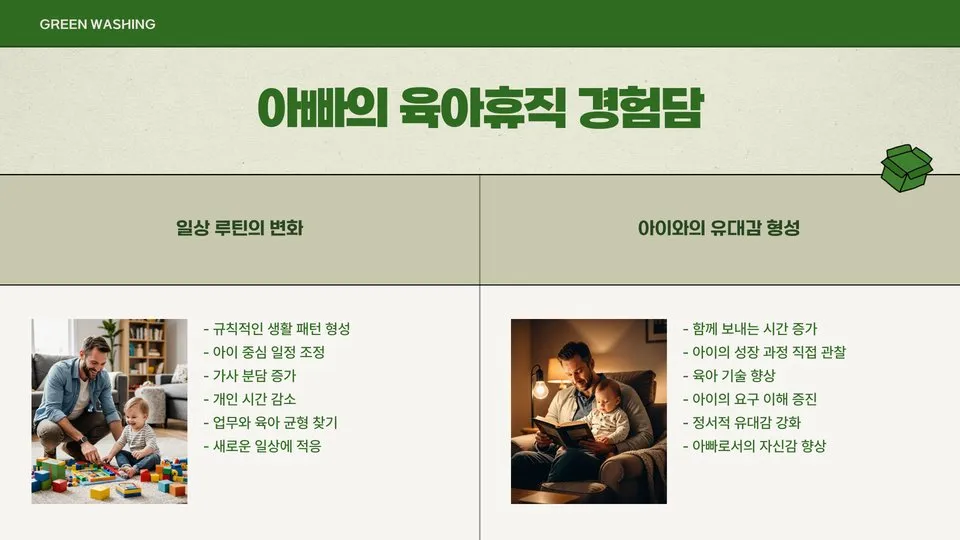 GREEN WASHING

아빠의 육아휴직 경험담

일상 루틴의 변화

- 규칙적인 생활 패턴 형성
- 아이 중심 일정 조정
- 가사 분담 증가
- 개인 시간 감소
- 업무와 육아 균형 찾기
- 새로운 일상에 적응

아이와의 유대감 형성

- 함께 보내는 시간 증가
- 아이의 성장 과정 직접 관찰
- 육아 기술 향상
- 아이의 요구 이해 증진
- 정서적 유대감 강화
- 아빠로서의 자신감 향상